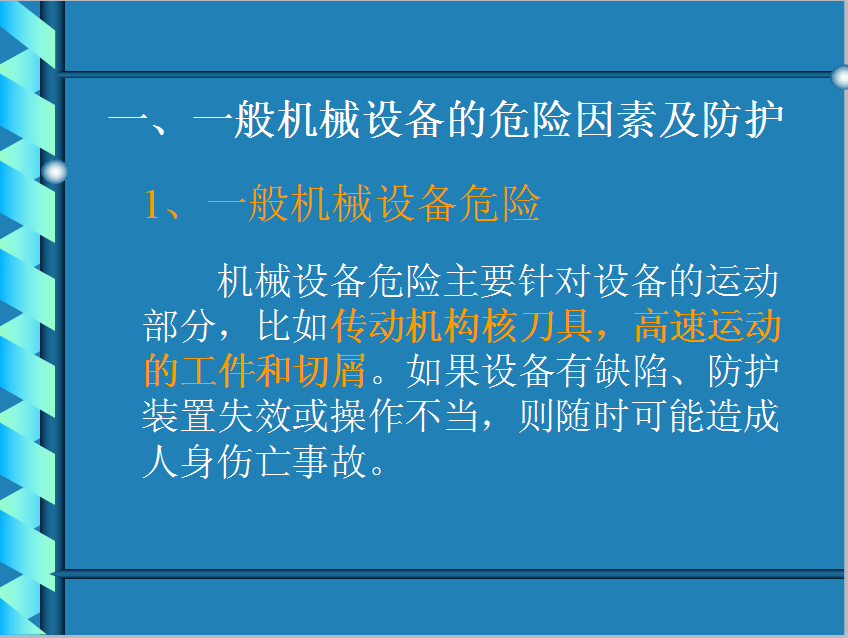 一、一般机械设备的危险因素及防护

1、一般机械设备危险

机械设备危险主要针对设备的运动部分，比如传动机构核刀具，高速运动的工件和切屑。如果设备有缺陷、防护装置失效或操作不当，则随时可能造成人身伤亡事故。